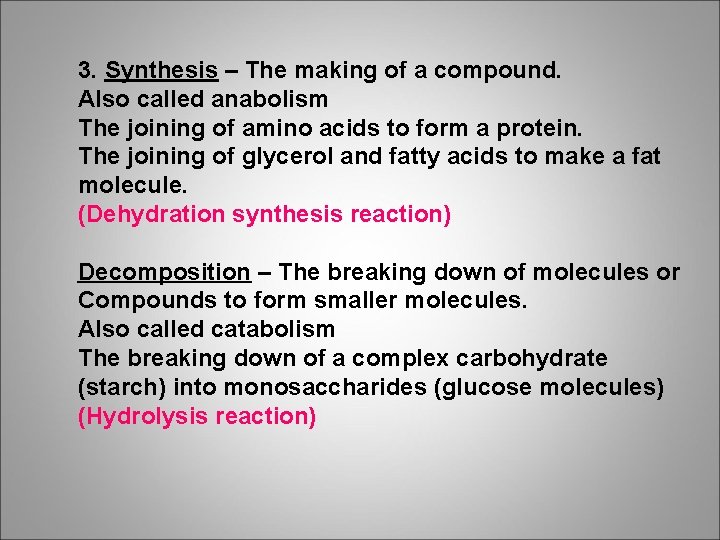 3. Synthesis – The making of a compound.
Also called anabolism
The joining of amino acids to form a protein.
The joining of glycerol and fatty acids to make a fat molecule.
(Dehydration synthesis reaction)

Decomposition – The breaking down of molecules or Compounds to form smaller molecules.
Also called catabolism
The breaking down of a complex carbohydrate (starch) into monosaccharides (glucose molecules)
(Hydrolysis reaction)